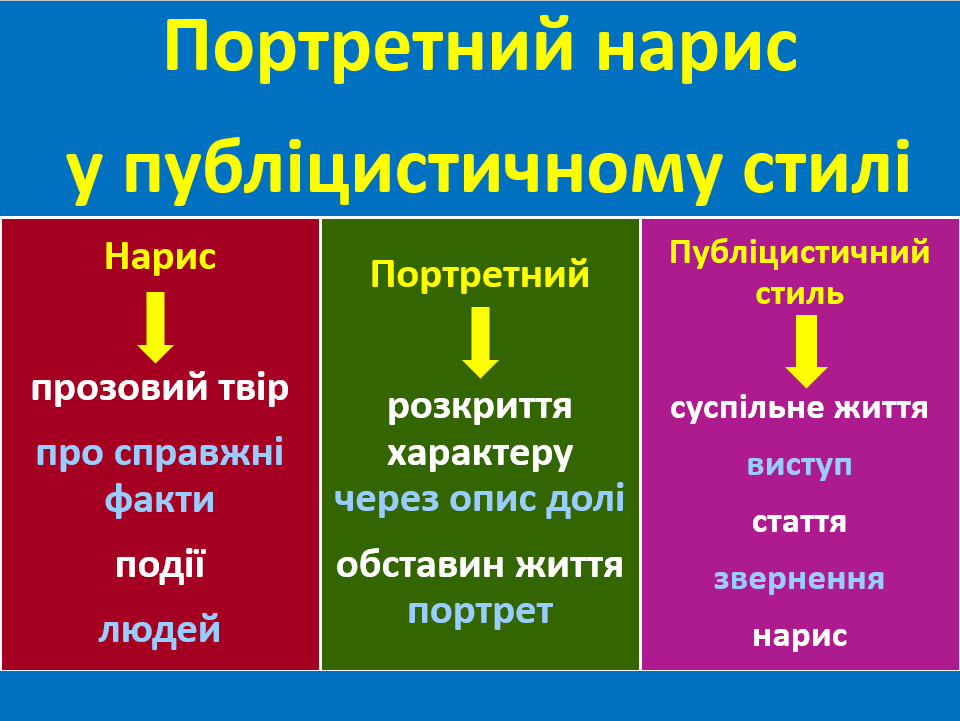 Портретний нарис

у публіцистичному стилі

Нарис

прозовий твір

про справжні факти

події

людей

Портретний

розкриття характеру

через опис долі

обставин життя

портрет

Публіцистичний стиль

суспільне життя

виступ

стаття

звернення

нарис